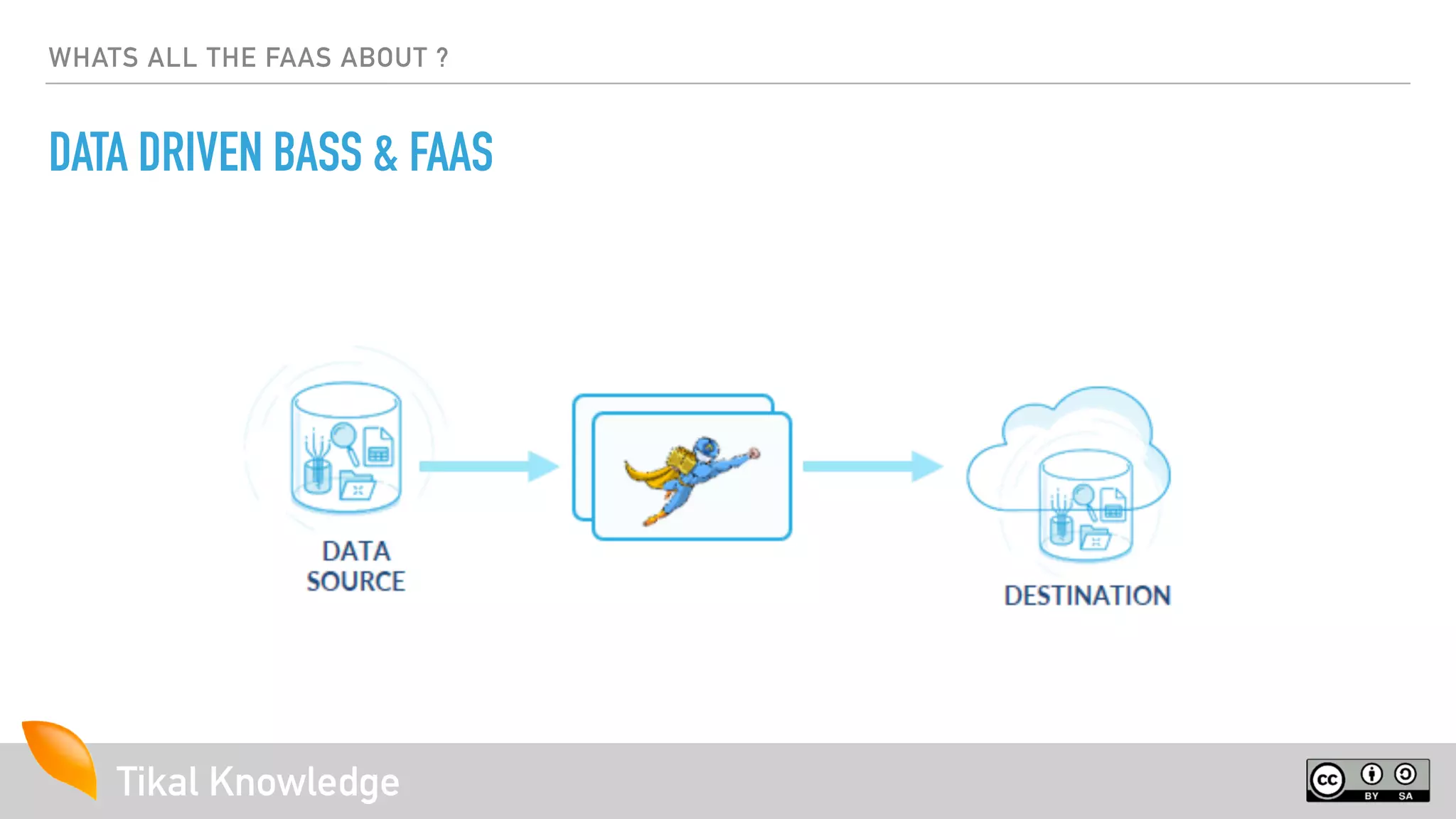 WHATS ALL THE FAAS ABOUT ?

DATA DRIVEN BASS & FAAS

DATA SOURCE

DESTINATION

Tikal Knowledge

cc BY SA